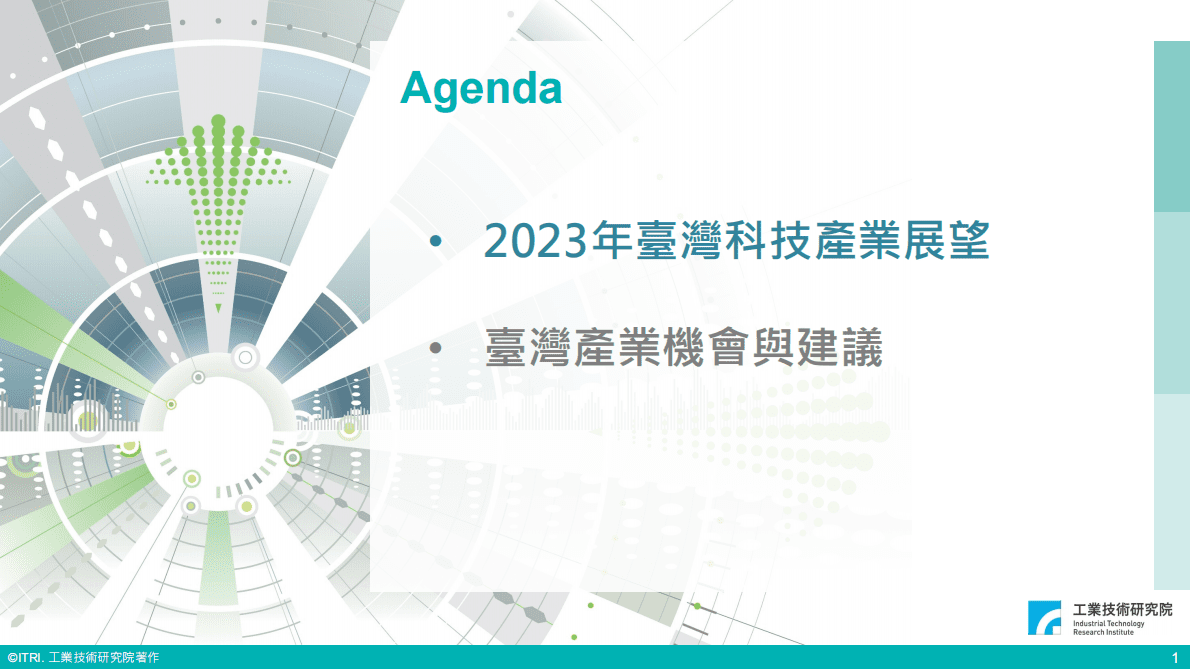 Agenda

• 2023年臺灣科技產業展望

• 臺灣產業機會與建議

工業技術研究院
Industrial Technology Research Institute

©ITRI. 工業技術研究院著作

1